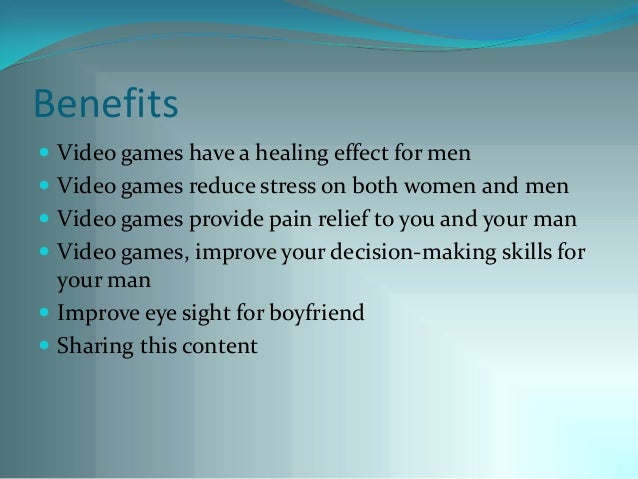 Benefits

- Video games have a healing effect for men
- Video games reduce stress on both women and men
- Video games provide pain relief to you and your man
- Video games, improve your decision-making skills for your man
- Improve eye sight for boyfriend
- Sharing this content